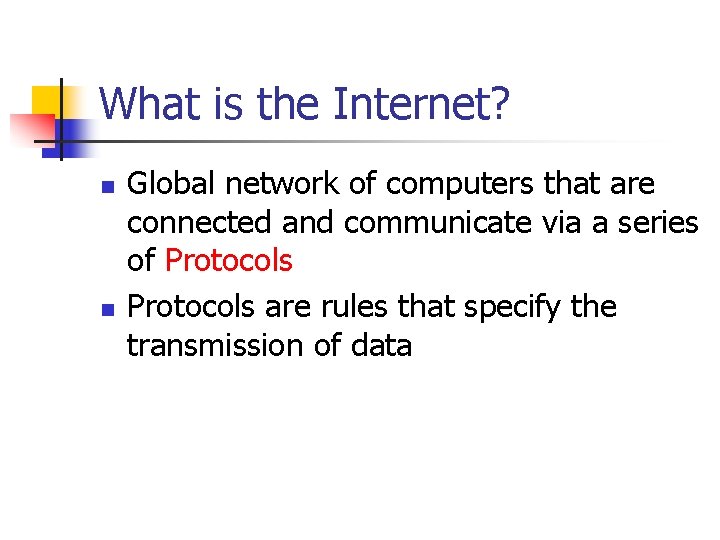 What is the Internet?

- Global network of computers that are connected and communicate via a series of Protocols
- Protocols are rules that specify the transmission of data